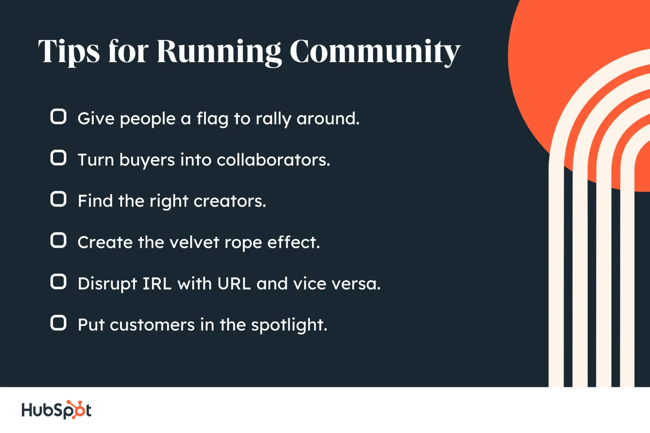 Tips for Running Community

Give people a flag to rally around.

Turn buyers into collaborators.

Find the right creators.

Create the velvet rope effect.

Disrupt IRL with URL and vice versa.

Put customers in the spotlight.

HubSpot